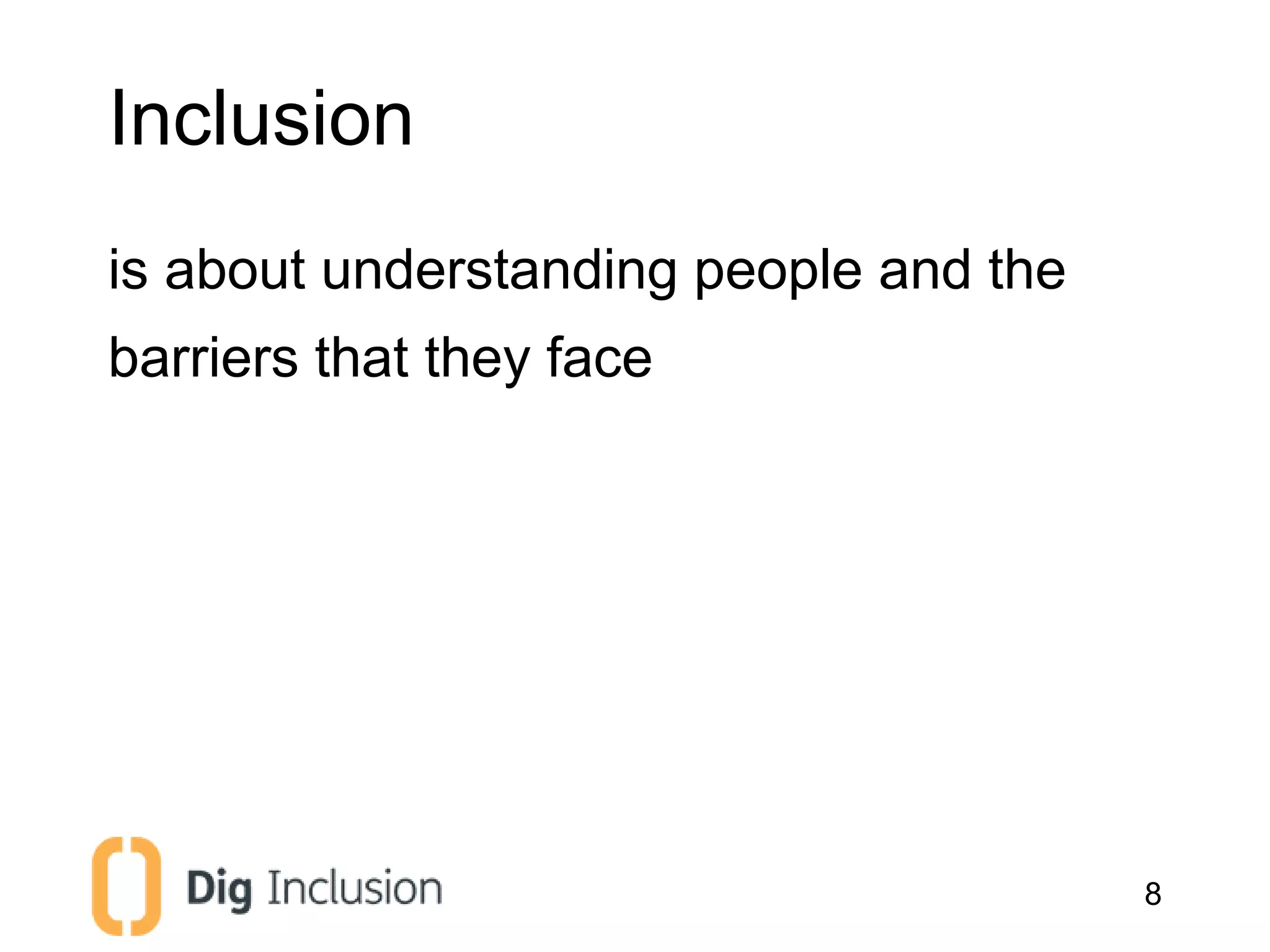 Inclusion

is about understanding people and the barriers that they face

Dig Inclusion

8